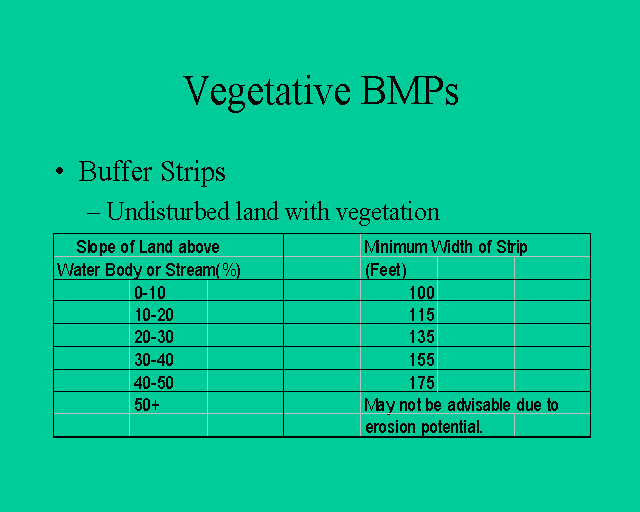 Vegetative BMPs

• Buffer Strips
– Undisturbed land with vegetation

| Slope of Land above Water Body or Stream(%) | Minimum Width of Strip (Feet) |
|---|---|
| 0-10 | 100 |
| 10-20 | 115 |
| 20-30 | 135 |
| 30-40 | 155 |
| 40-50 | 175 |
| 50+ | May not be advisable due to erosion potential. |